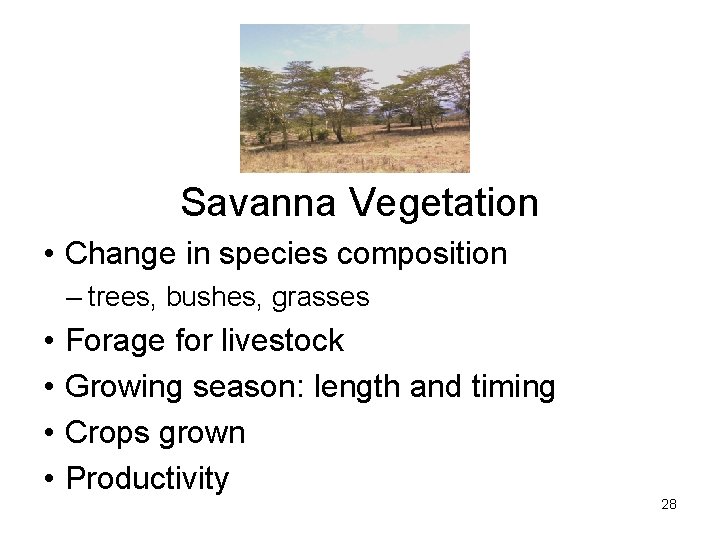 Savanna Vegetation

• Change in species composition
– trees, bushes, grasses
• Forage for livestock
• Growing season: length and timing
• Crops grown
• Productivity

28